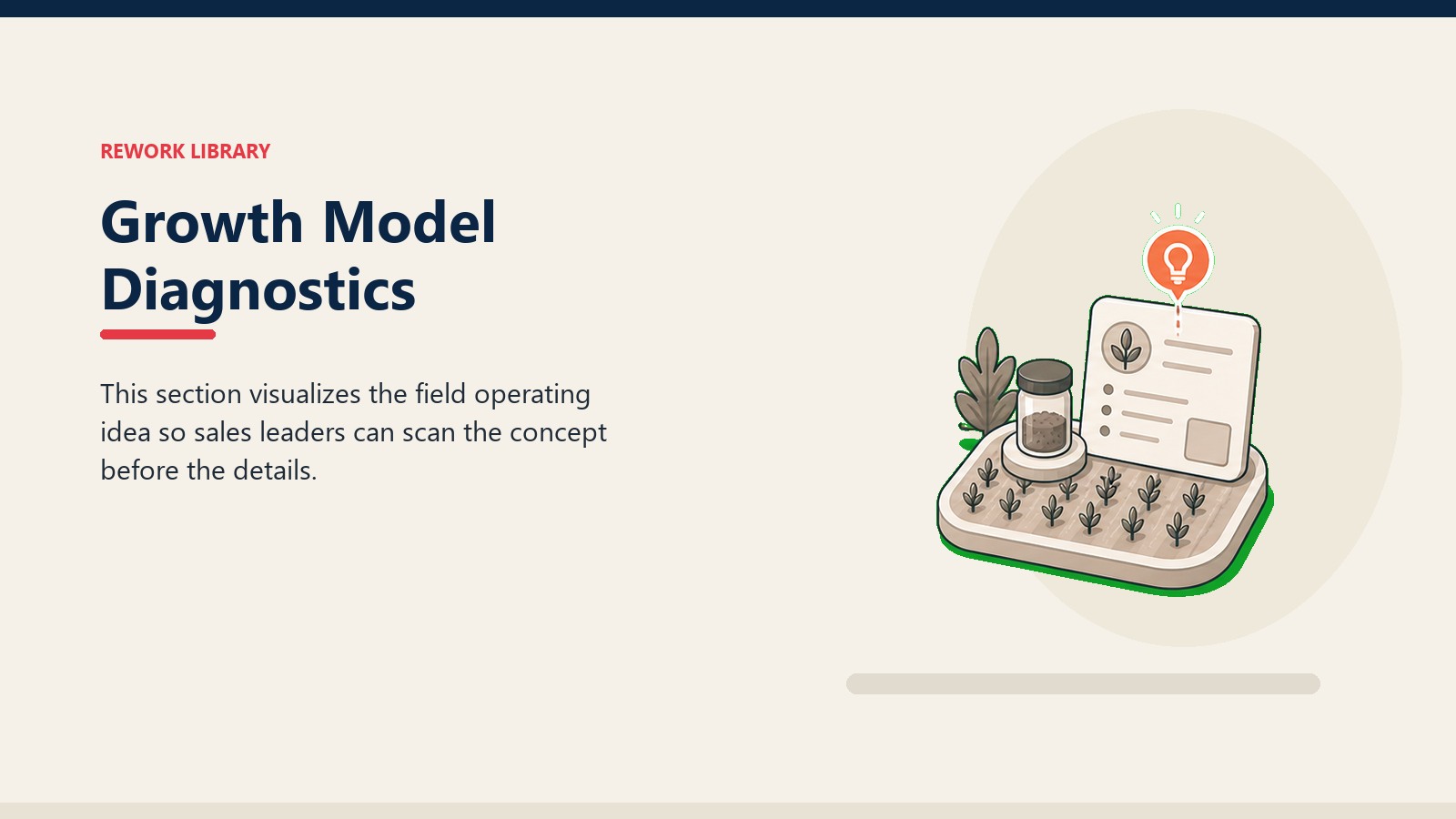 REWORK LIBRARY

Growth Model Diagnostics

This section visualizes the field operating idea so sales leaders can scan the concept before the details.